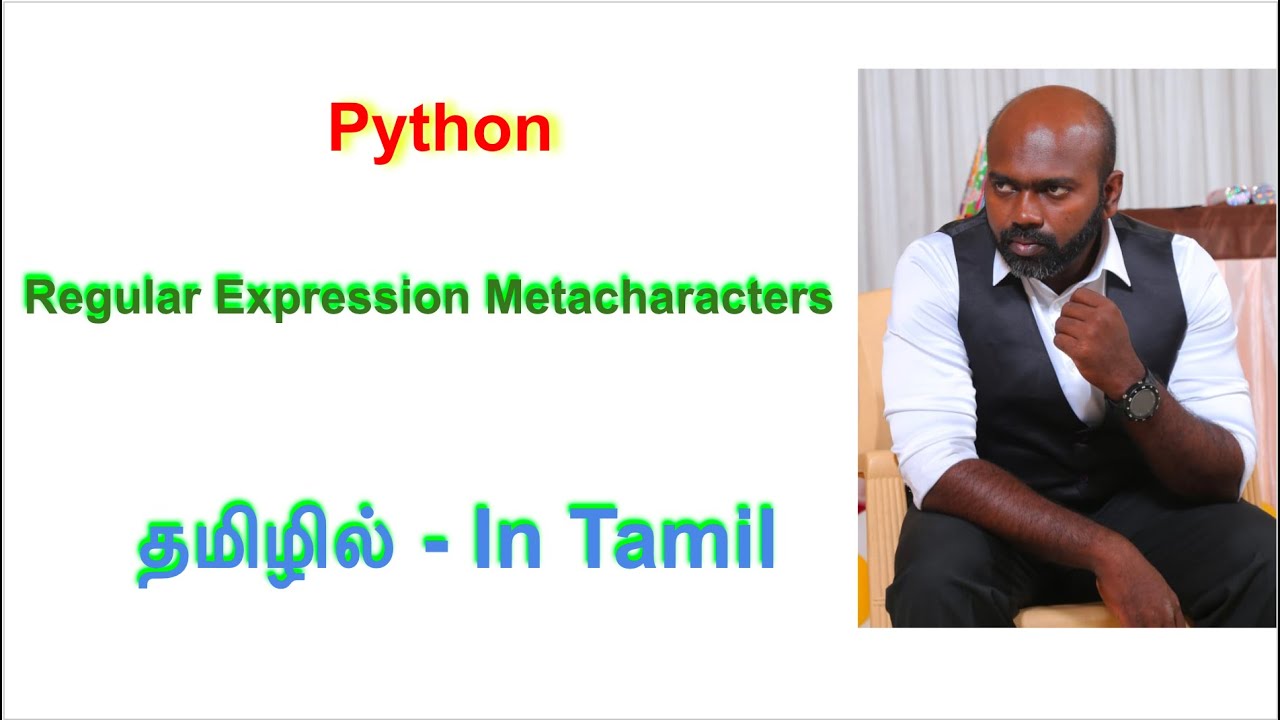 Python

Regular Expression Metacharacters

தமிழில் - In Tamil